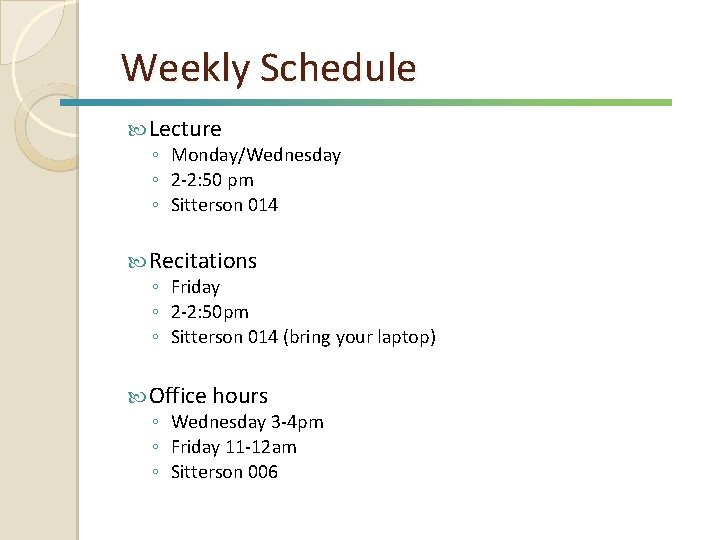 Weekly Schedule

Lecture
◦ Monday/Wednesday
◦ 2-2:50 pm
◦ Sitterson 014

Recitations
◦ Friday
◦ 2-2:50pm
◦ Sitterson 014 (bring your laptop)

Office hours
◦ Wednesday 3-4pm
◦ Friday 11-12am
◦ Sitterson 006